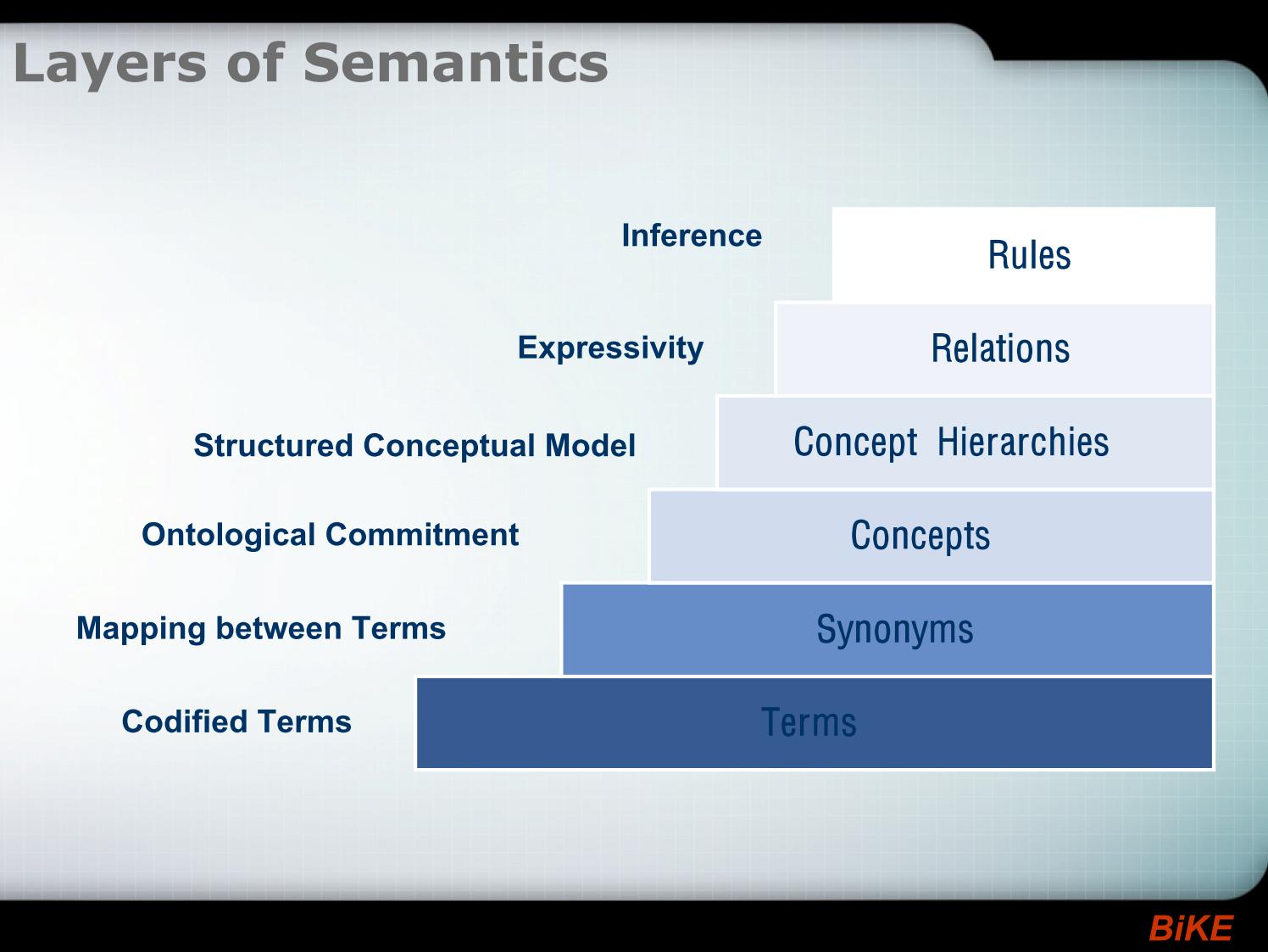 Layers of Semantics

Inference
Rules

Expressivity
Relations

Structured Conceptual Model
Concept Hierarchies

Ontological Commitment
Concepts

Mapping between Terms
Synonyms

Codified Terms
Terms

BiKE